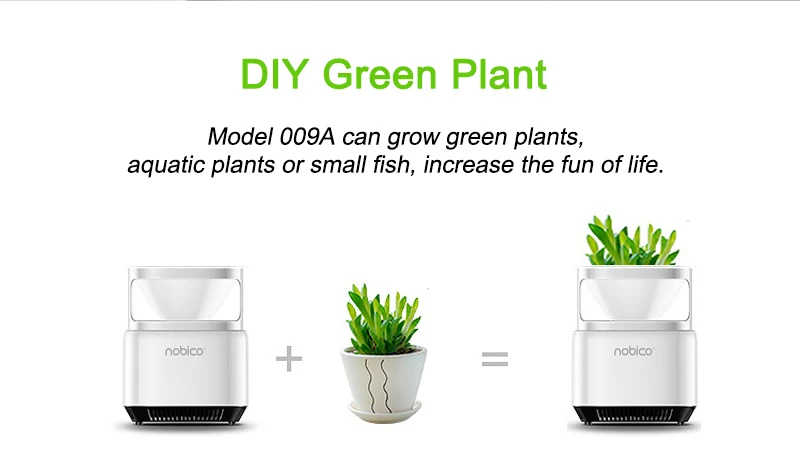 DIY Green Plant

Model 009A can grow green plants, aquatic plants or small fish, increase the fun of life.

nobico

+

=

nobico